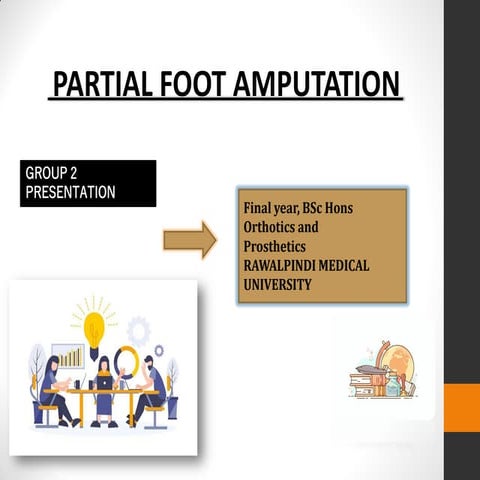 PARTIAL FOOT AMPUTATION

GROUP 2
PRESENTATION

Final year, BSc Hons
Orthotics and
Prosthetics
RAWALPINDI MEDICAL
UNIVERSITY